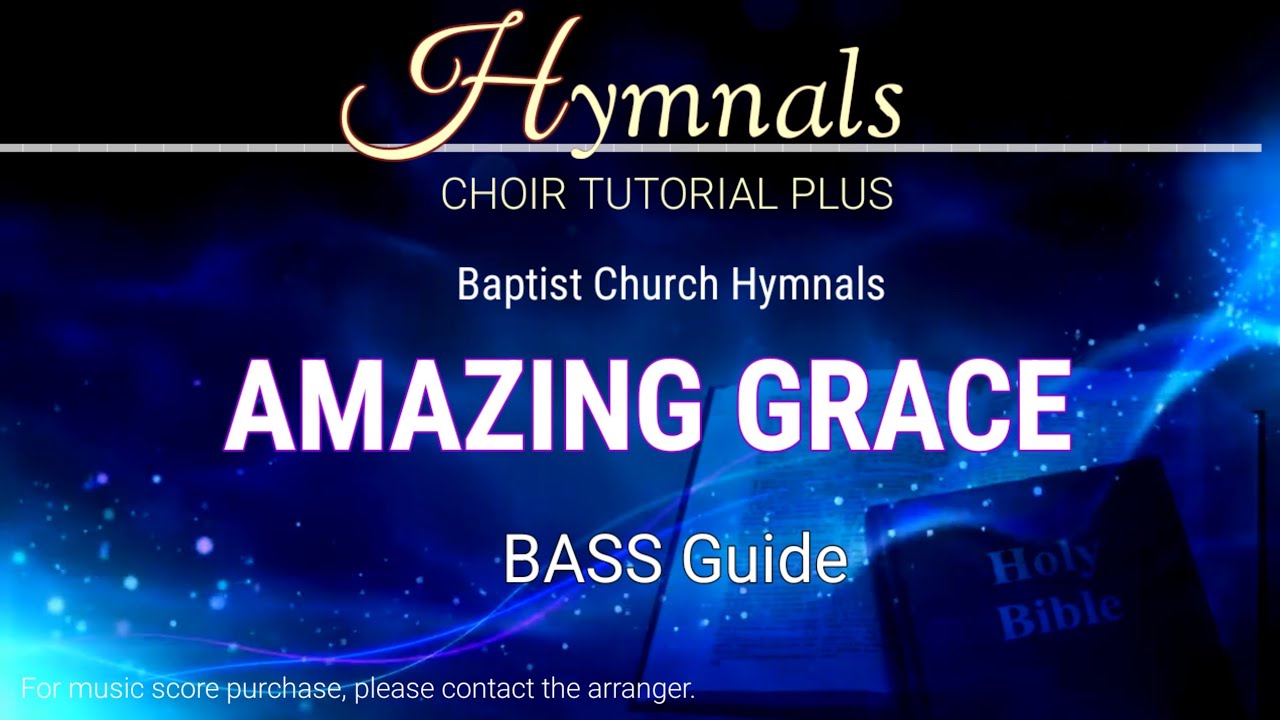 Hymnals
CHOIR TUTORIAL PLUS

Baptist Church Hymnals

AMAZING GRACE

BASS Guide

Holy Bible

For music score purchase, please contact the arranger.